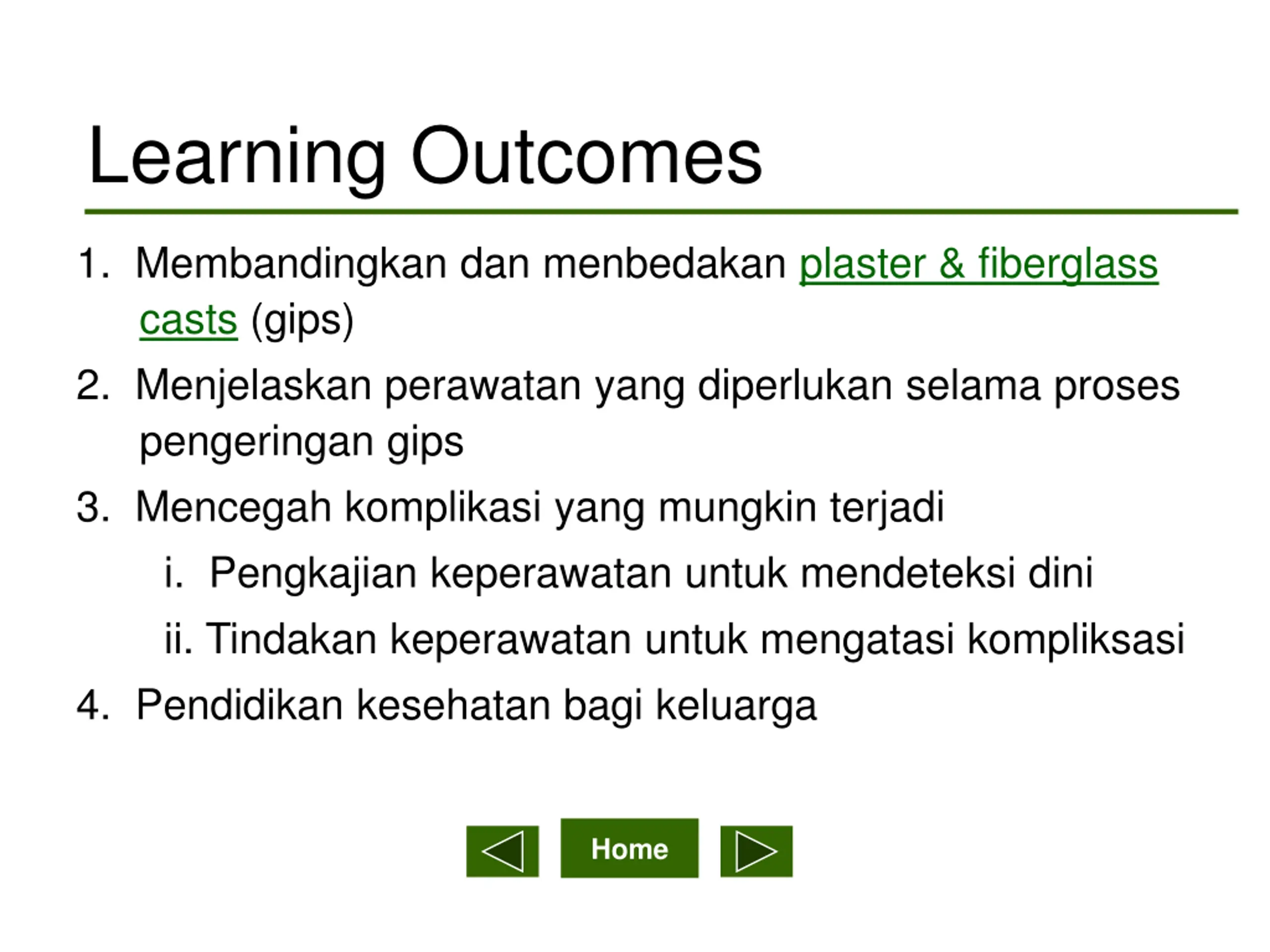 Learning Outcomes

1. Membandingkan dan menbedakan plaster & fiberglass casts (gips)
2. Menjelaskan perawatan yang diperlukan selama proses pengeringan gips
3. Mencegah komplikasi yang mungkin terjadi
   i. Pengkajian keperawatan untuk mendeteksi dini
   ii. Tindakan keperawatan untuk mengatasi kompliksasi
4. Pendidikan kesehatan bagi keluarga

Home